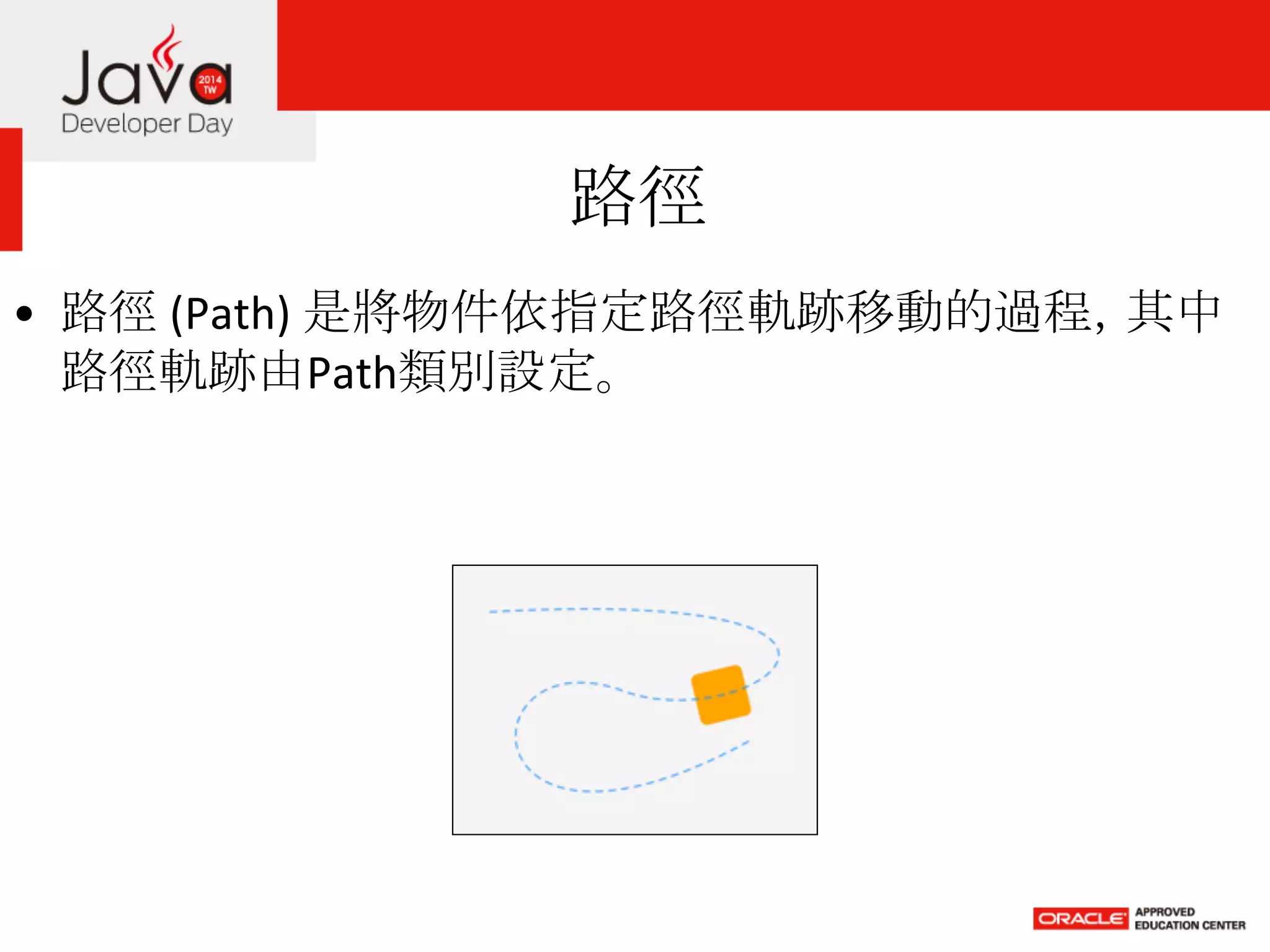 Java 2014 TW
Developer Day

路徑

• 路徑 (Path) 是將物件依指定路徑軌跡移動的過程，其中路徑軌跡由Path類別設定。

ORACLE APPROVED EDUCATION CENTER